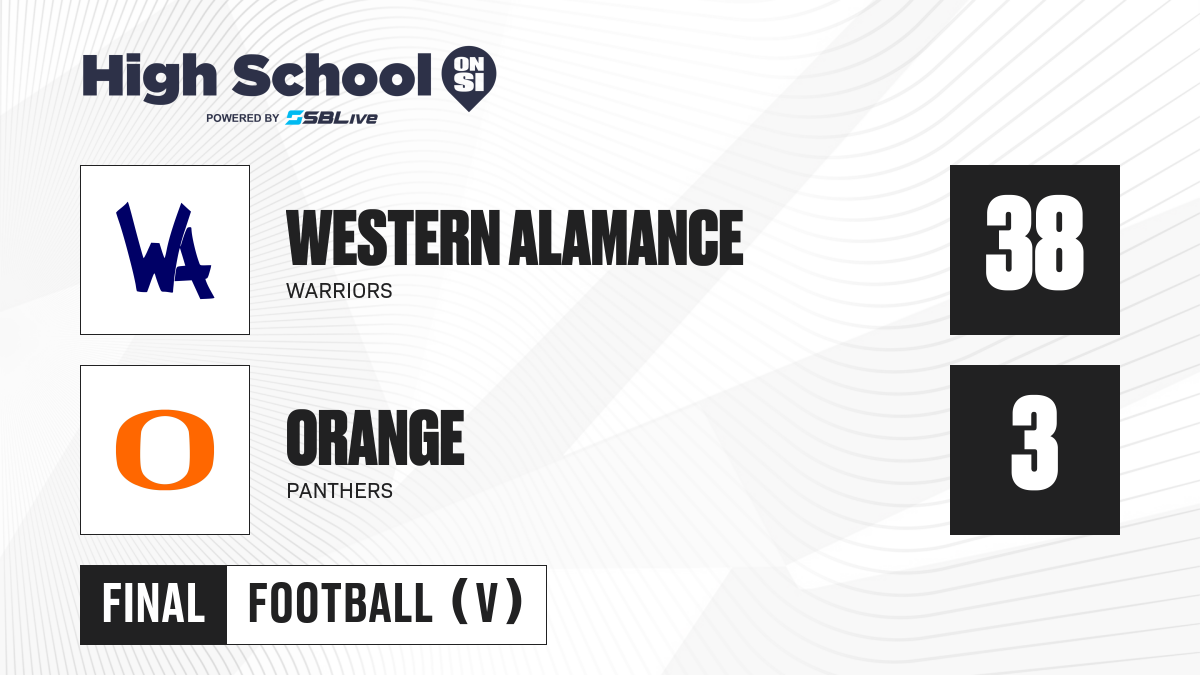 High School ON SI
POWERED BY SBLive

WA

WESTERN ALAMANCE
WARRIORS

38

O

ORANGE
PANTHERS

3

FINAL FOOTBALL (V)